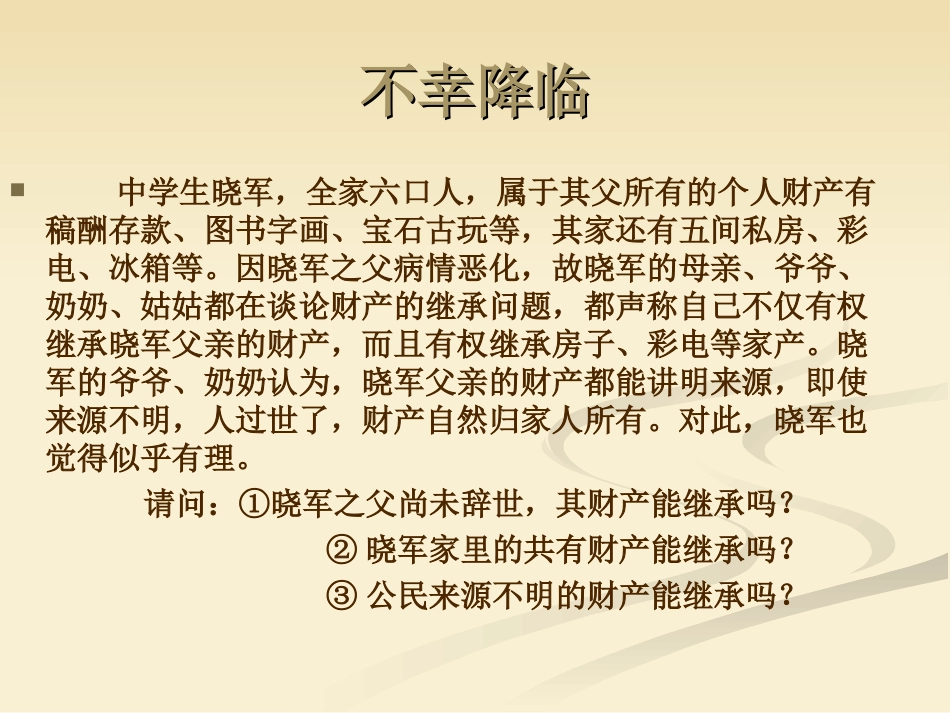 不幸降临

中学生晓军，全家六口人，属于其父所有的个人财产有稿酬存款、图书字画、宝石古玩等，其家还有五间私房、彩电、冰箱等。因晓军之父病情恶化，故晓军的母亲、爷爷、奶奶、姑姑都在谈论财产的继承问题，都声称自己不仅有权继承晓军父亲的财产，而且有权继承房子、彩电等家产。晓军的爷爷、奶奶认为，晓军父亲的财产都能讲明来源，即使来源不明，人过世了，财产自然归家人所有。对此，晓军也觉得似乎有理。

请问：①晓军之父尚未辞世，其财产能继承吗？
② 晓军家里的共有财产能继承吗？
③ 公民来源不明的财产能继承吗？